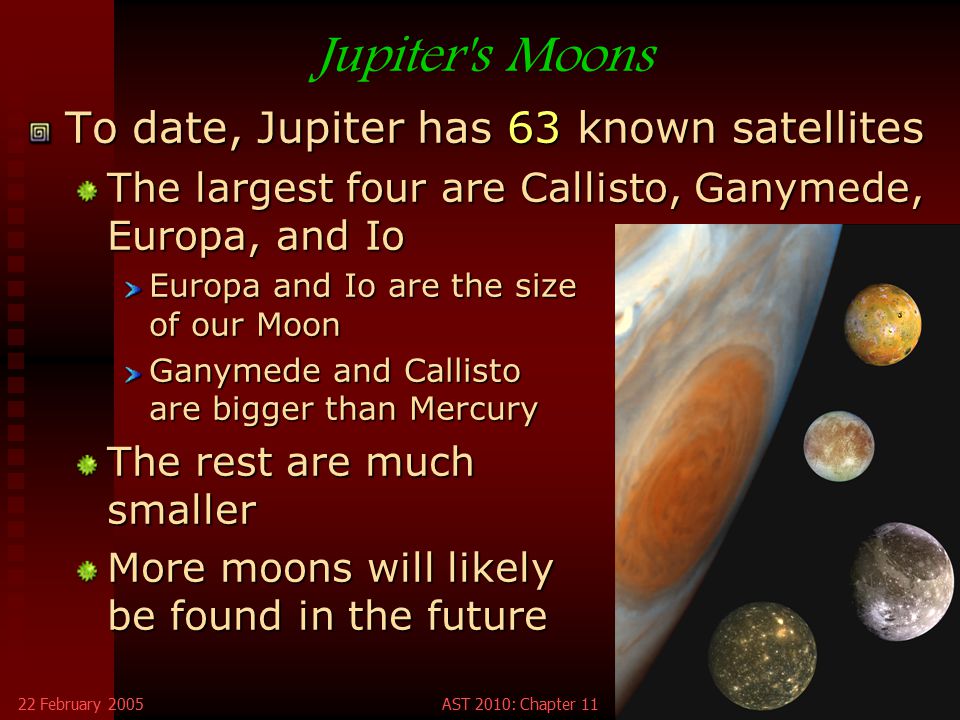 Jupiter's Moons

To date, Jupiter has 63 known satellites

The largest four are Callisto, Ganymede, Europa, and Io

Europa and Io are the size of our Moon

Ganymede and Callisto are bigger than Mercury

The rest are much smaller

More moons will likely be found in the future

22 February 2005

AST 2010: Chapter 11